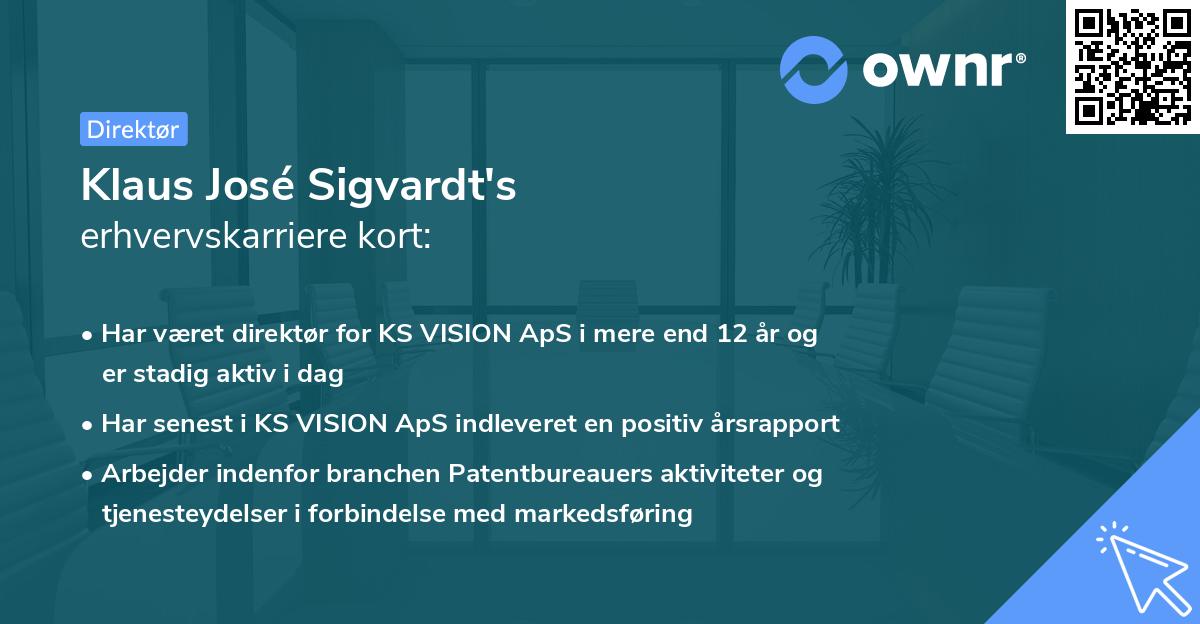 ownr®

Direktør

Klaus José Sigvardt's
erhvervskarriere kort:

• Har været direktør for KS VISION ApS i mere end 12 år og er stadig aktiv i dag

• Har senest i KS VISION ApS indleveret en positiv årsrapport

• Arbejder indenfor branchen Patentbureauers aktiviteter og tjenesteydelser i forbindelse med markedsføring